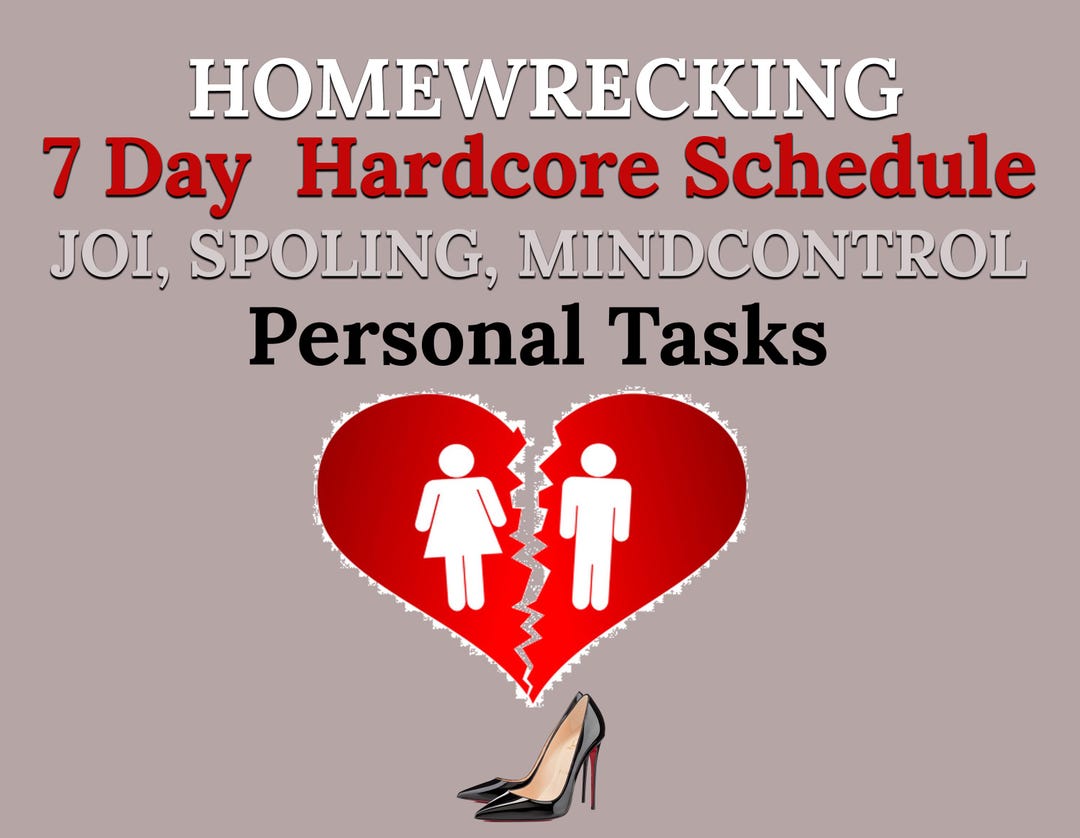 HOMEWRECKING
7 Day Hardcore Schedule
JOI, SPOLING, MINDCONTROL
Personal Tasks